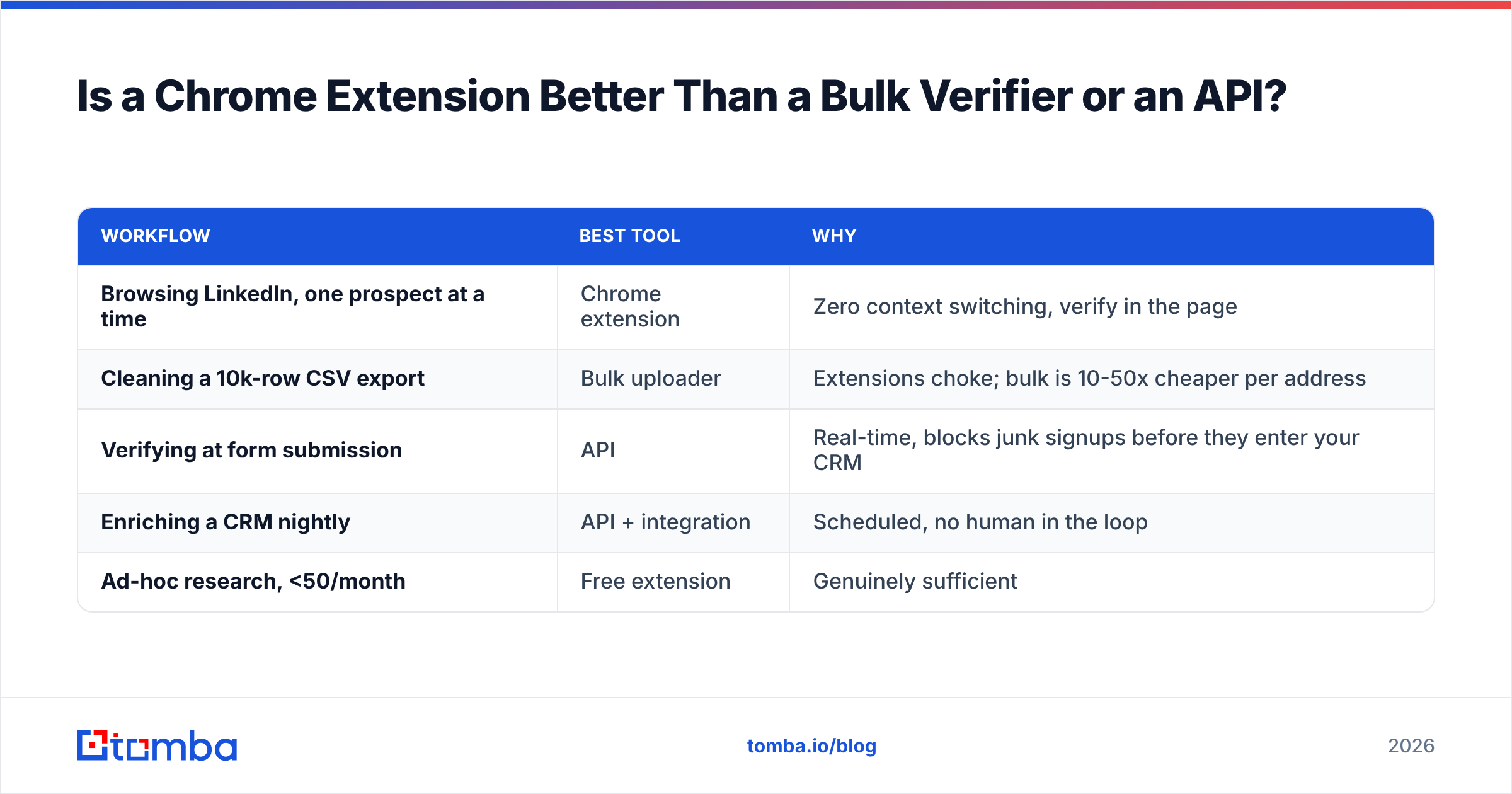 Is a Chrome Extension Better Than a Bulk Verifier or an API?

| WORKFLOW | BEST TOOL | WHY |
|---|---|---|
| Browsing LinkedIn, one prospect at a time | Chrome extension | Zero context switching, verify in the page |
| Cleaning a 10k-row CSV export | Bulk uploader | Extensions choke; bulk is 10-50x cheaper per address |
| Verifying at form submission | API | Real-time, blocks junk signups before they enter your CRM |
| Enriching a CRM nightly | API + integration | Scheduled, no human in the loop |
| Ad-hoc research, <50/month | Free extension | Genuinely sufficient |

tomba

tomba.io/blog

2026